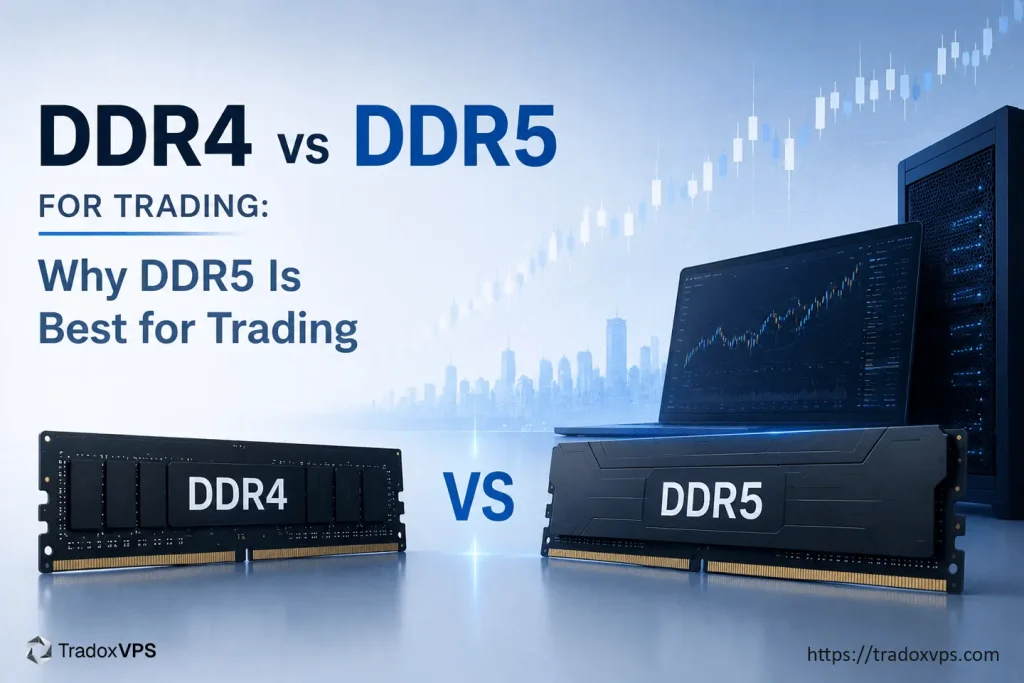 DDR4 vs DDR5
FOR TRADING:
Why DDR5 Is Best for Trading

DDR4
VS
DDR5

TradoxVPS
https://tradoxvps.com